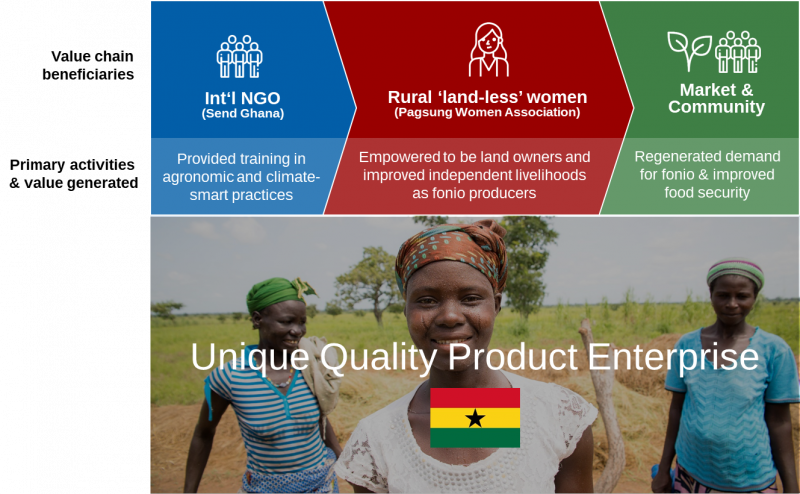 Value chain beneficiaries

Int'l NGO
(Send Ghana)

Rural 'land-less' women
(Pagsung Women Association)

Market & Community

Primary activities & value generated

Provided training in agronomic and climate-smart practices

Empowered to be land owners and improved independent livelihoods as fonio producers

Regenerated demand for fonio & improved food security

Unique Quality Product Enterprise